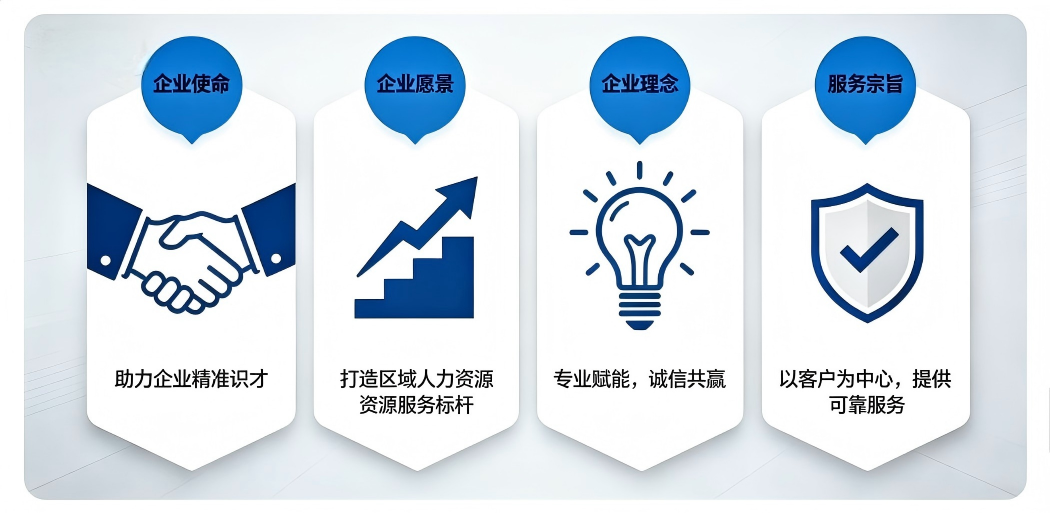 企业使命

助力企业精准识才

企业愿景

打造区域人力资源资源服务标杆

企业理念

专业赋能，诚信共赢

服务宗旨

以客户为中心，提供可靠服务